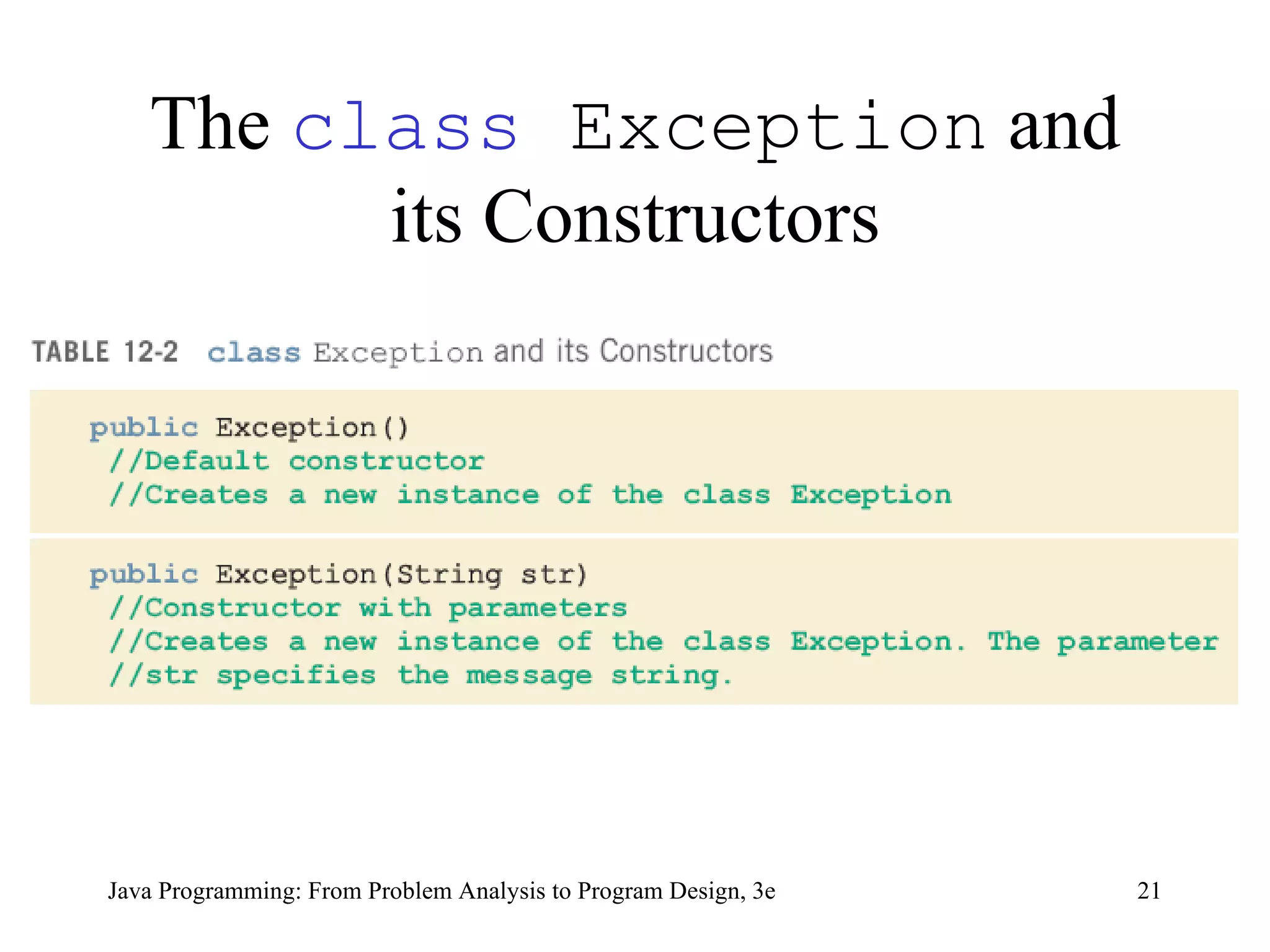 The class Exception and its Constructors

TABLE 12-2 class Exception and its Constructors

public Exception()
//Default constructor
//Creates a new instance of the class Exception

public Exception(String str)
//Constructor with parameters
//Creates a new instance of the class Exception. The parameter
//str specifies the message string.

Java Programming: From Problem Analysis to Program Design, 3e

21